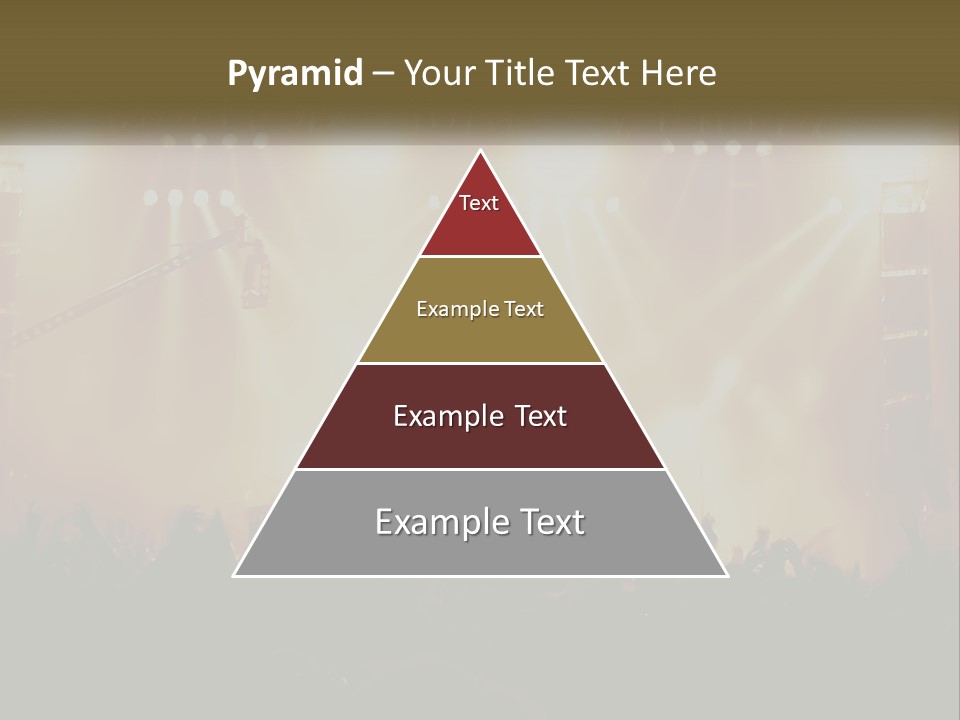 Pyramid – Your Title Text Here

Text

Example Text

Example Text

Example Text